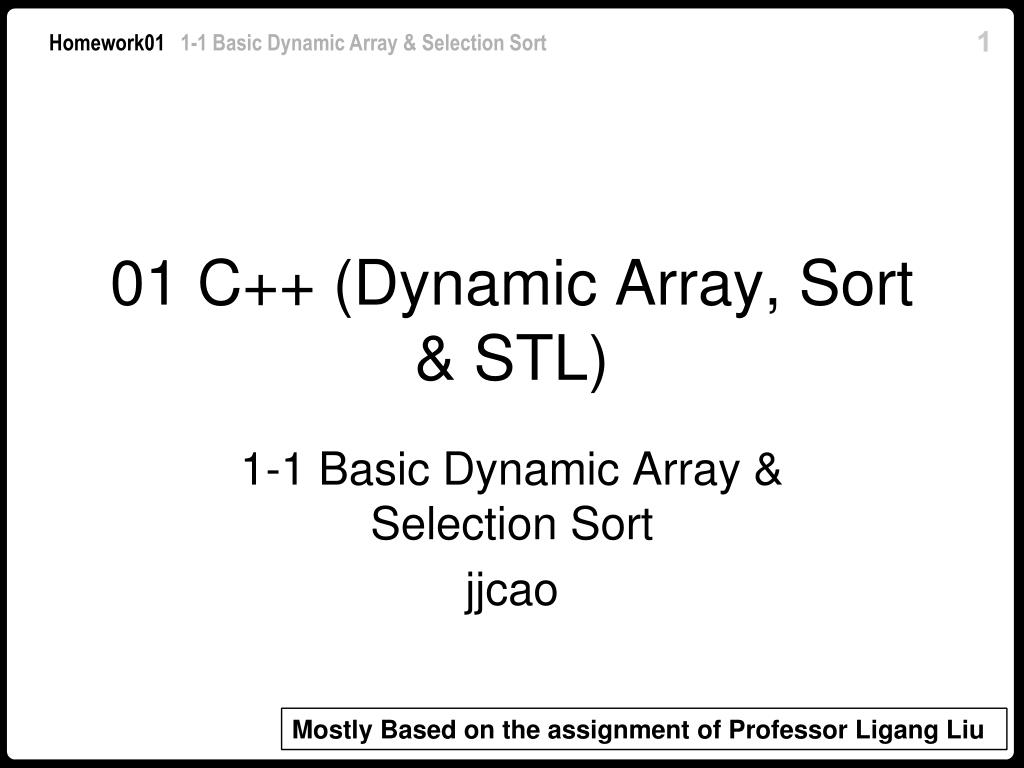 Homework01 1-1 Basic Dynamic Array & Selection Sort 1

01 C++ (Dynamic Array, Sort & STL)

1-1 Basic Dynamic Array & Selection Sort

jjcao

Mostly Based on the assignment of Professor Ligang Liu